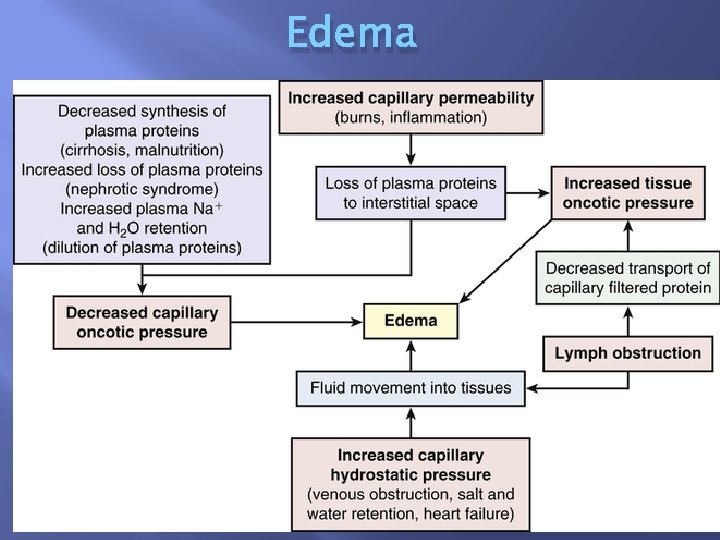 Edema

Decreased synthesis of plasma proteins (cirrhosis, malnutrition) Increased loss of plasma proteins (nephrotic syndrome) Increased plasma $Na^+$ and $H_2O$ retention (dilution of plasma proteins)

Increased capillary permeability (burns, inflammation)

Loss of plasma proteins to interstitial space

Increased tissue oncotic pressure

Decreased transport of capillary filtered protein

Decreased capillary oncotic pressure

Edema

Lymph obstruction

Fluid movement into tissues

Increased capillary hydrostatic pressure (venous obstruction, salt and water retention, heart failure)